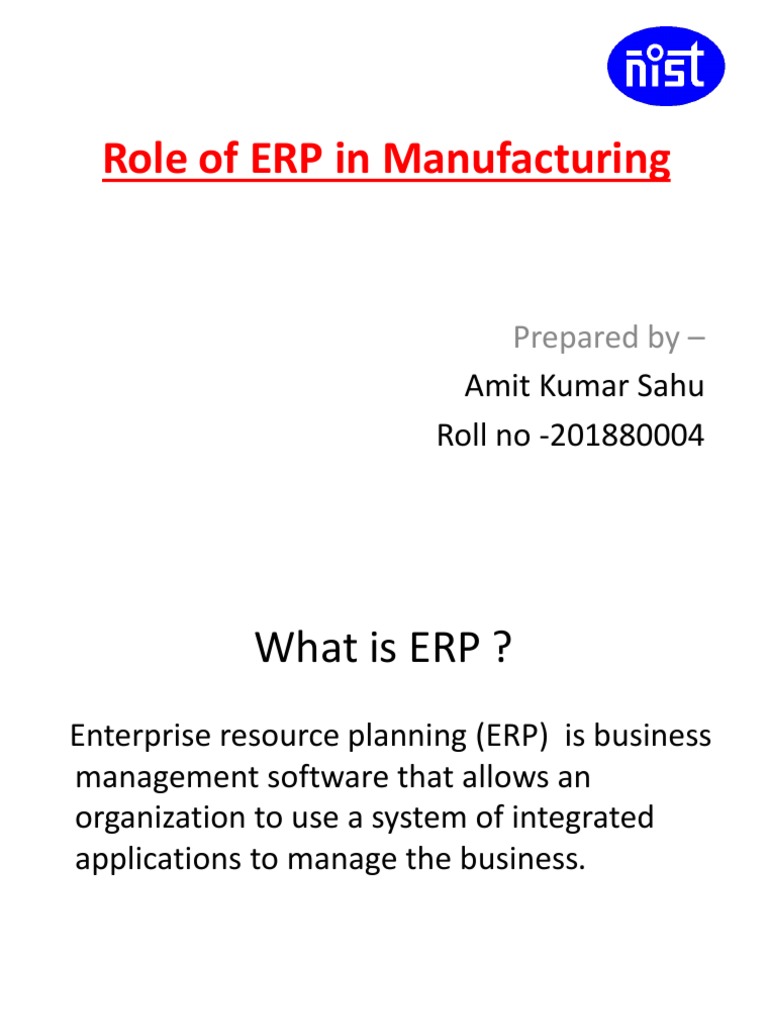 nist

Role of ERP in Manufacturing

Prepared by –
Amit Kumar Sahu
Roll no -201880004

What is ERP ?

Enterprise resource planning (ERP) is business management software that allows an organization to use a system of integrated applications to manage the business.